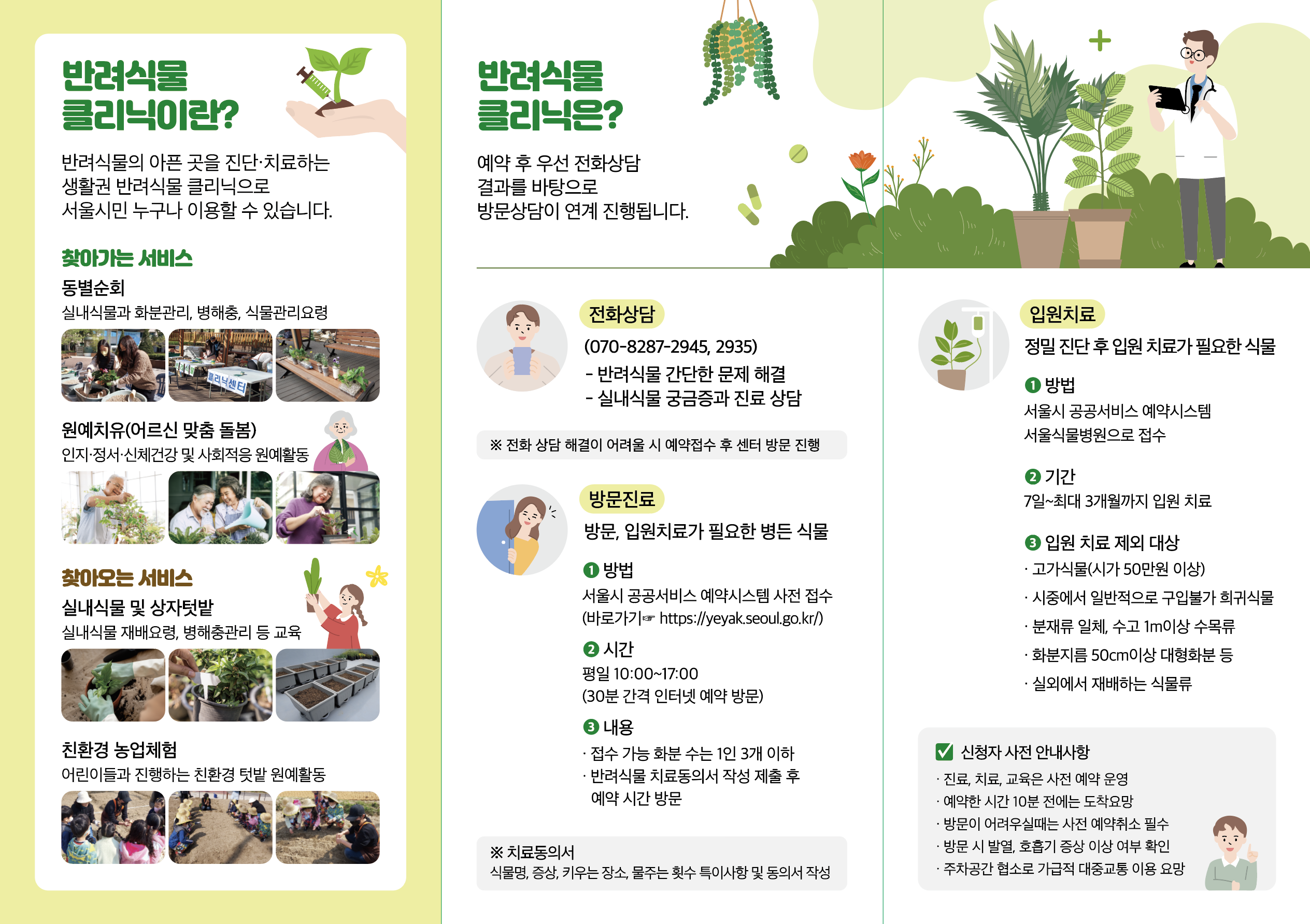 반려식물 클리닉이란?

반려식물의 아픈 곳을 진단·치료하는 생활권 반려식물 클리닉으로 서울시민 누구나 이용할 수 있습니다.

찾아가는 서비스

동별순회
실내식물과 화분관리, 병해충, 식물관리요령

클리닉센터

원예치유(어르신 맞춤 돌봄)
인지·정서·신체건강 및 사회적응 원예활동

찾아오는 서비스

실내식물 및 상자텃밭
실내식물 재배요령, 병해충관리 등 교육

친환경 농업체험
어린이들과 진행하는 친환경 텃밭 원예활동

반려식물 클리닉은?

예약 후 우선 전화상담 결과를 바탕으로 방문상담이 연계 진행됩니다.

전화상담
(070-8287-2945, 2935)
- 반려식물 간단한 문제 해결
- 실내식물 궁금증과 진료 상담

※ 전화 상담 해결이 어려울 시 예약접수 후 센터 방문 진행

방문진료
방문, 입원치료가 필요한 병든 식물

❶ 방법
서울시 공공서비스 예약시스템 사전 접수
(바로가기☞ https://yeyak.seoul.go.kr/)

❷ 시간
평일 10:00~17:00
(30분 간격 인터넷 예약 방문)

❸ 내용
· 접수 가능 화분 수는 1인 3개 이하
· 반려식물 치료동의서 작성 제출 후 예약 시간 방문

※ 치료동의서
식물명, 증상, 키우는 장소, 물주는 횟수 특이사항 및 동의서 작성

입원치료
정밀 진단 후 입원 치료가 필요한 식물

❶ 방법
서울시 공공서비스 예약시스템
서울식물병원으로 접수

❷ 기간
7일~최대 3개월까지 입원 치료

❸ 입원 치료 제외 대상
· 고가식물(시가 50만원 이상)
· 시중에서 일반적으로 구입불가 희귀식물
· 분재류 일체, 수고 1m이상 수목류
· 화분지름 50cm이상 대형화분 등
· 실외에서 재배하는 식물류

신청자 사전 안내사항
· 진료, 치료, 교육은 사전 예약 운영
· 예약한 시간 10분 전에는 도착요망
· 방문이 어려우실때는 사전 예약취소 필수
· 방문 시 발열, 호흡기 증상 이상 여부 확인
· 주차공간 협소로 가급적 대중교통 이용 요망